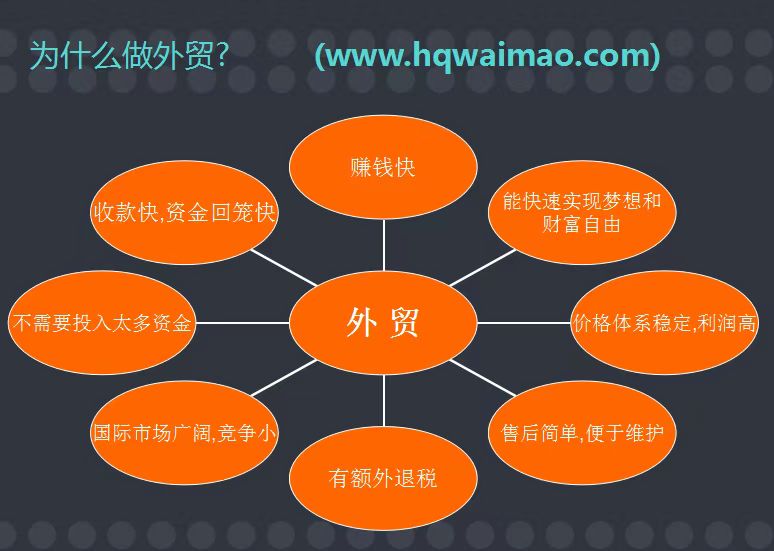 为什么做外贸? (www.hqwaimao.com)

赚钱快

收款快,资金回笼快

能快速实现梦想和财富自由

不需要投入太多资金

外 贸

价格体系稳定,利润高

国际市场广阔,竞争小

售后简单,便于维护

有额外退税